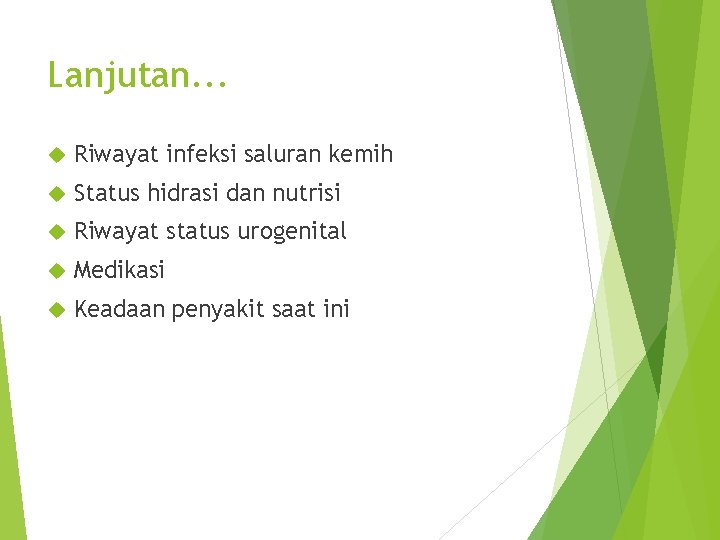 Lanjutan...

Riwayat infeksi saluran kemih

Status hidrasi dan nutrisi

Riwayat status urogenital

Medikasi

Keadaan penyakit saat ini